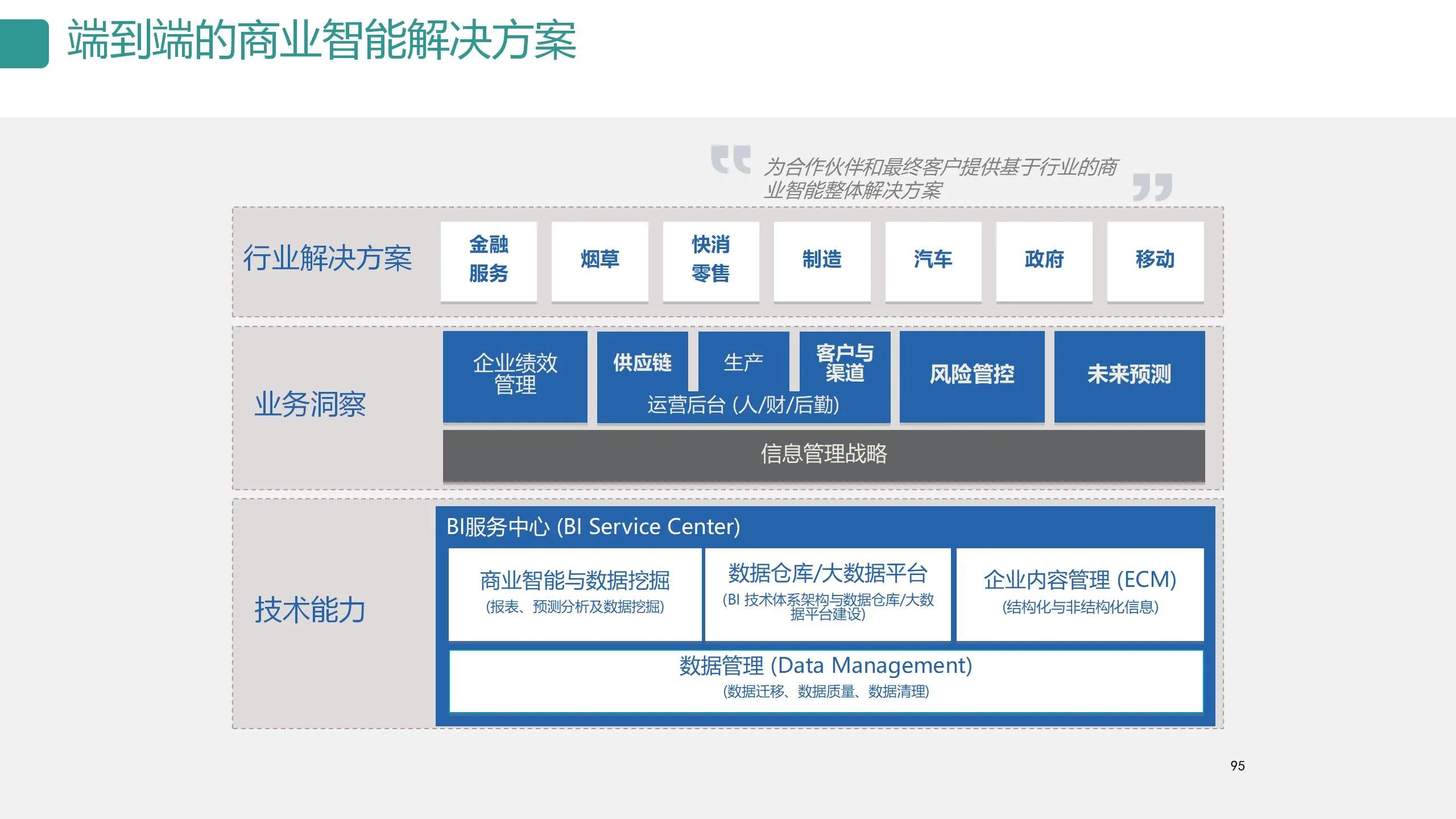 端到端的商业智能解决方案

为合作伙伴和最终客户提供基于行业的商业智能整体解决方案

行业解决方案

金融服务

烟草

快消零售

制造

汽车

政府

移动

业务洞察

企业绩效管理

供应链

生产

客户与渠道

运营后台 (人/财/后勤)

风险管控

未来预测

信息管理战略

技术能力

BI服务中心 (BI Service Center)

商业智能与数据挖掘
(报表、预测分析及数据挖掘)

数据仓库/大数据平台
(BI 技术体系架构与数据仓库/大数据平台建设)

企业内容管理 (ECM)
(结构化与非结构化信息)

数据管理 (Data Management)
(数据迁移、数据质量、数据清理)

95